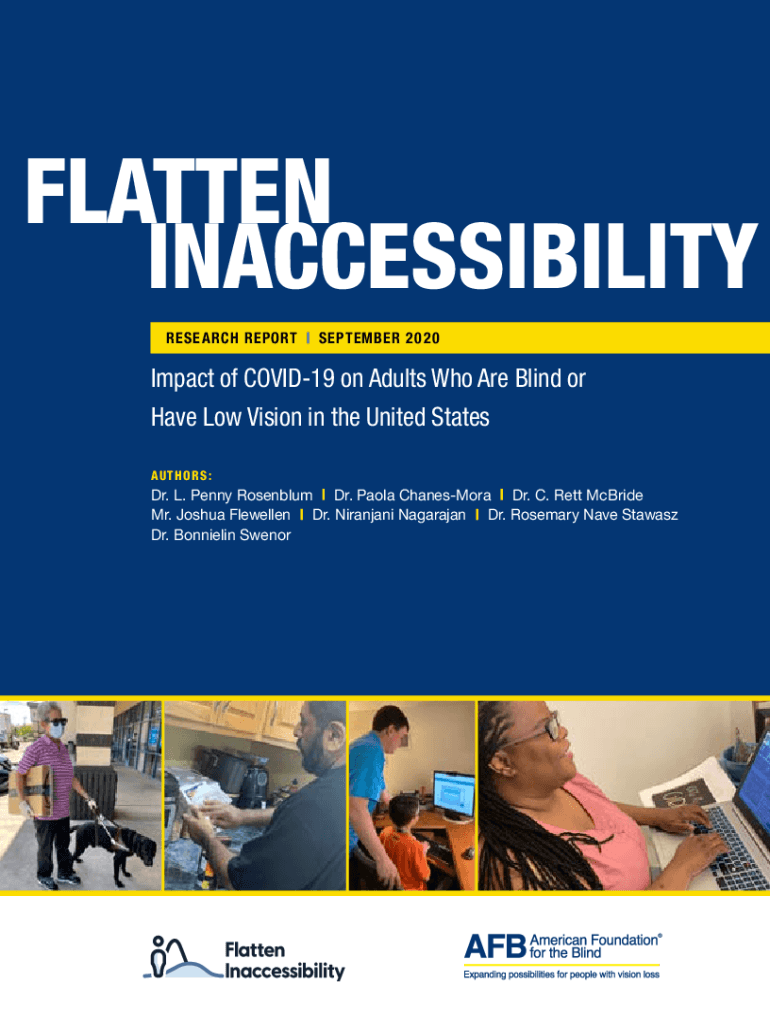 FLATTEN
INACCESSIBILITY

RESEARCH REPORT | SEPTEMBER 2020

Impact of COVID-19 on Adults Who Are Blind or Have Low Vision in the United States

AUTHORS:
Dr. L. Penny Rosenblum | Dr. Paola Chanes-Mora | Dr. C. Rett McBride
Mr. Joshua Flewellen | Dr. Niranjani Nagarajan | Dr. Rosemary Nave Stawasz
Dr. Bonnielin Swenor

Flatten Inaccessibility

AFB American Foundation® for the Blind
Expanding possibilities for people with vision loss